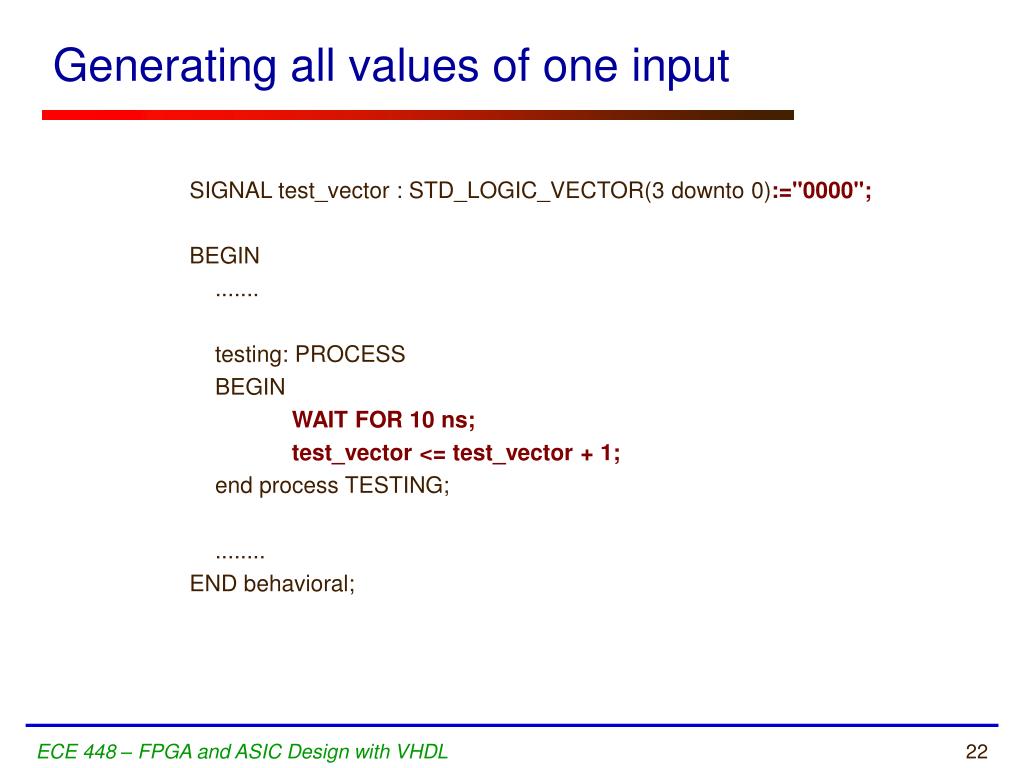 Generating all values of one input

SIGNAL test_vector : STD_LOGIC_VECTOR(3 downto 0):="0000";

BEGIN
.......

testing: PROCESS
BEGIN
WAIT FOR 10 ns;
test_vector <= test_vector + 1;
end process TESTING;

........
END behavioral;

ECE 448 – FPGA and ASIC Design with VHDL

22